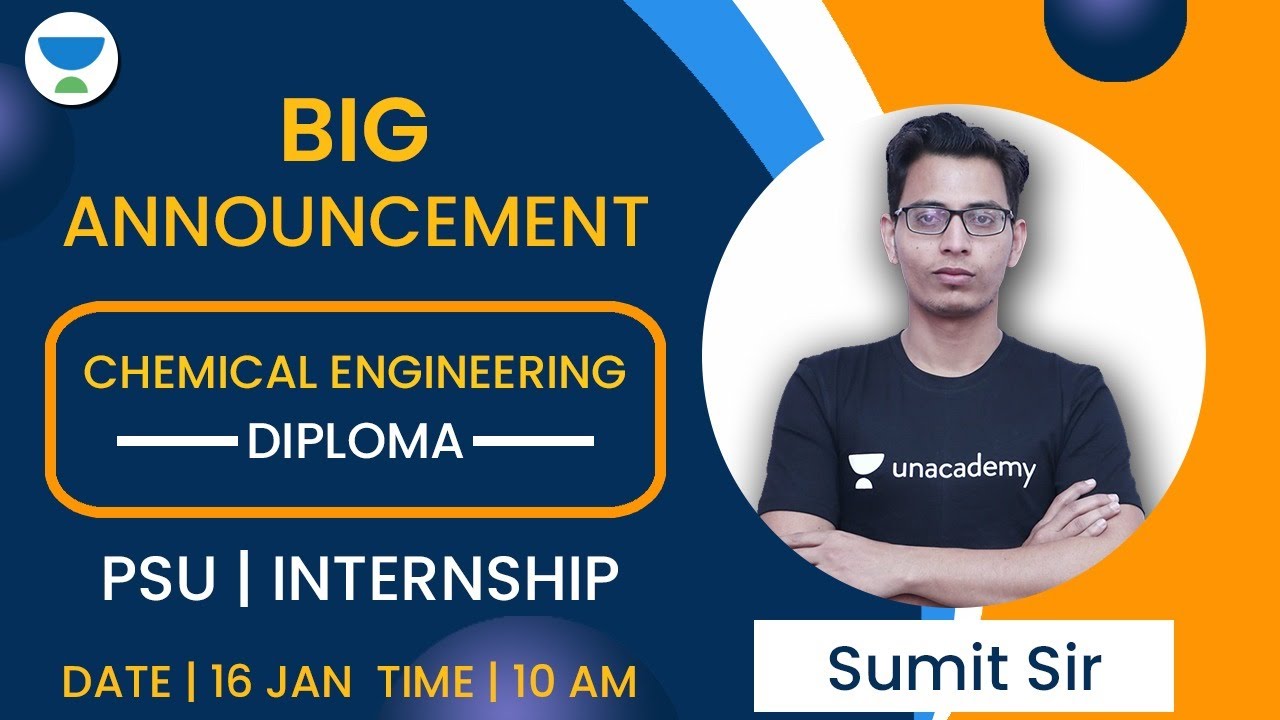 BIG
ANNOUNCEMENT

CHEMICAL ENGINEERING
DIPLOMA

PSU | INTERNSHIP

DATE | 16 JAN TIME | 10 AM

unacademy

Sumit Sir